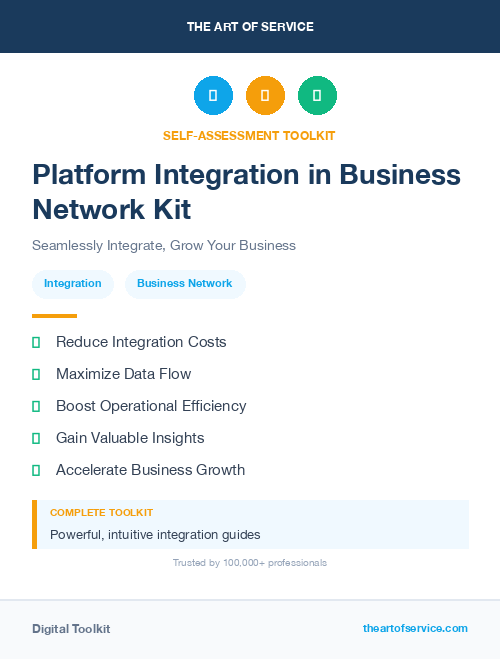 THE ART OF SERVICE

SELF-ASSESSMENT TOOLKIT

Platform Integration in Business Network Kit

Seamlessly Integrate, Grow Your Business

Integration

Business Network

Reduce Integration Costs

Maximize Data Flow

Boost Operational Efficiency

Gain Valuable Insights

Accelerate Business Growth

COMPLETE TOOLKIT

Powerful, intuitive integration guides

Trusted by 100,000+ professionals

Digital Toolkit

theartofservice.com